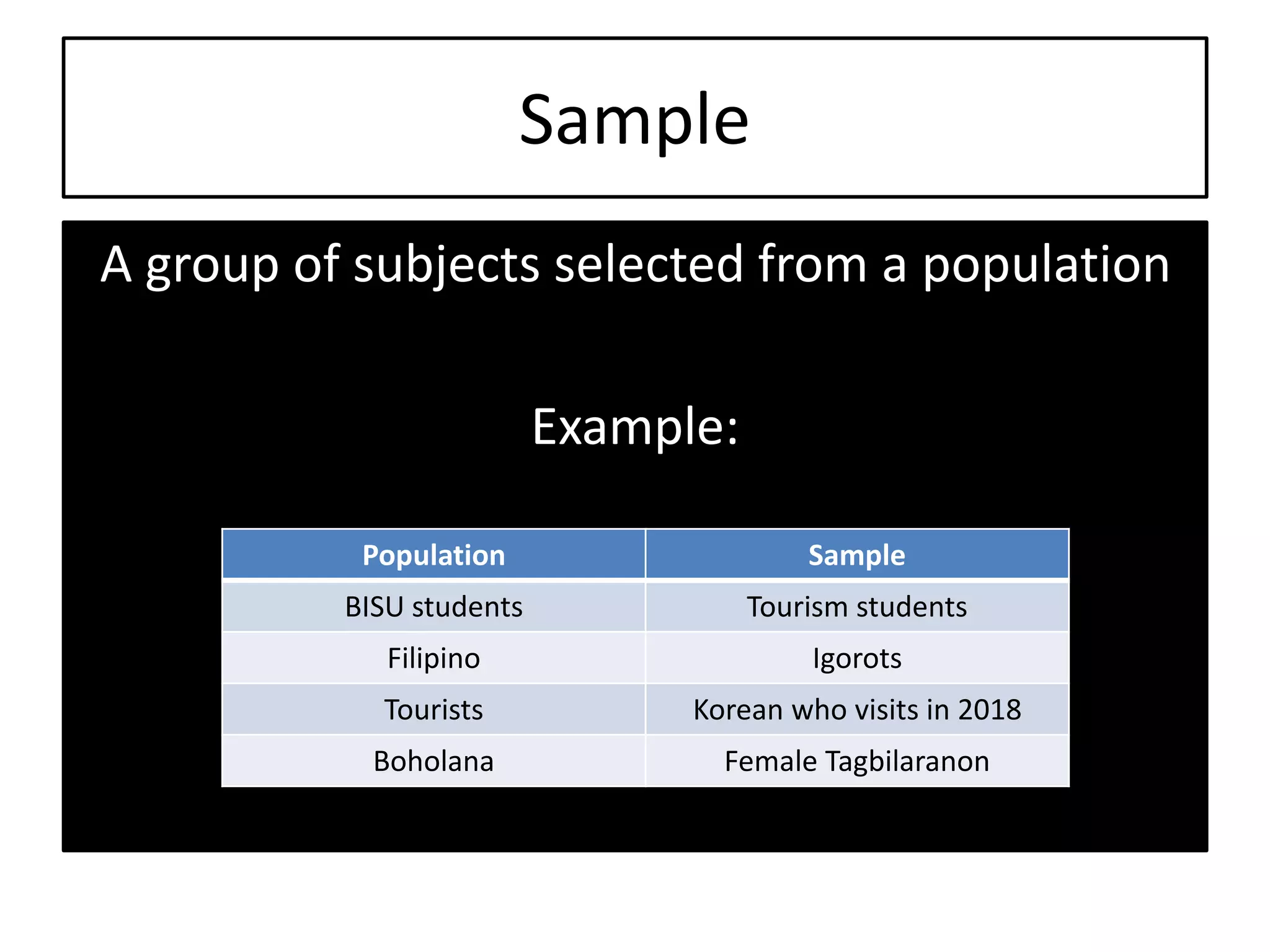 Sample

A group of subjects selected from a population

Example:

| Population | Sample |
|---|---|
| BISU students | Tourism students |
| Filipino | Igorots |
| Tourists | Korean who visits in 2018 |
| Boholana | Female Tagbilaranon |